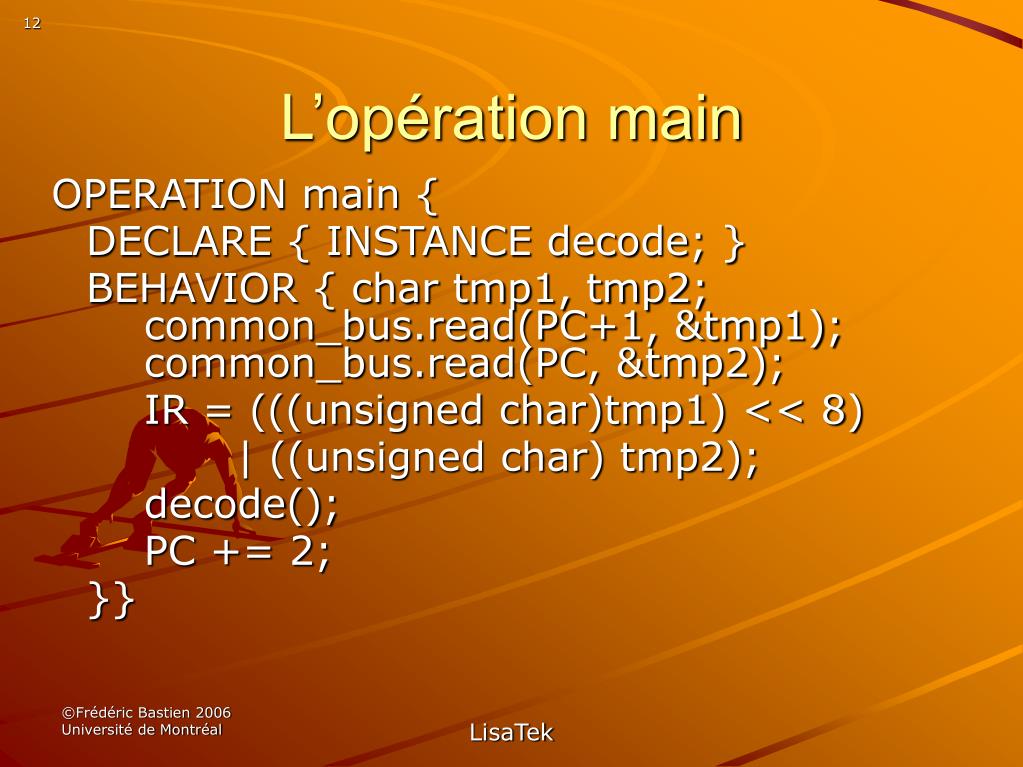 12

L’opération main

OPERATION main {
DECLARE { INSTANCE decode; }
BEHAVIOR { char tmp1, tmp2;
common_bus.read(PC+1, &tmp1);
common_bus.read(PC, &tmp2);
IR = (((unsigned char)tmp1) << 8)
| ((unsigned char) tmp2);
decode();
PC += 2;
}}

©Frédéric Bastien 2006
Université de Montréal

LisaTek